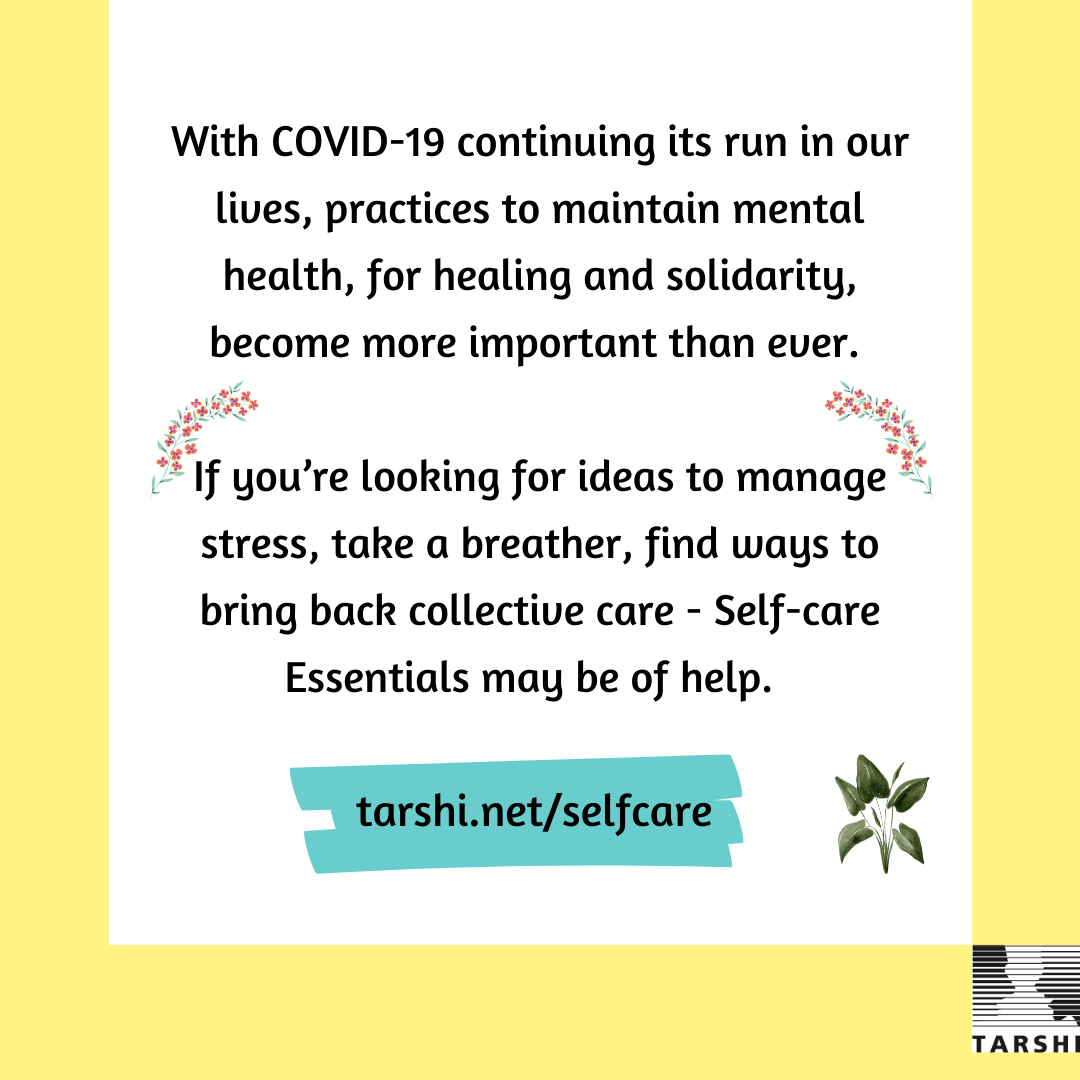 With COVID-19 continuing its run in our lives, practices to maintain mental health, for healing and solidarity, become more important than ever.

If you're looking for ideas to manage stress, take a breather, find ways to bring back collective care - Self-care Essentials may be of help.

tarshi.net/selfcare

TARSHI